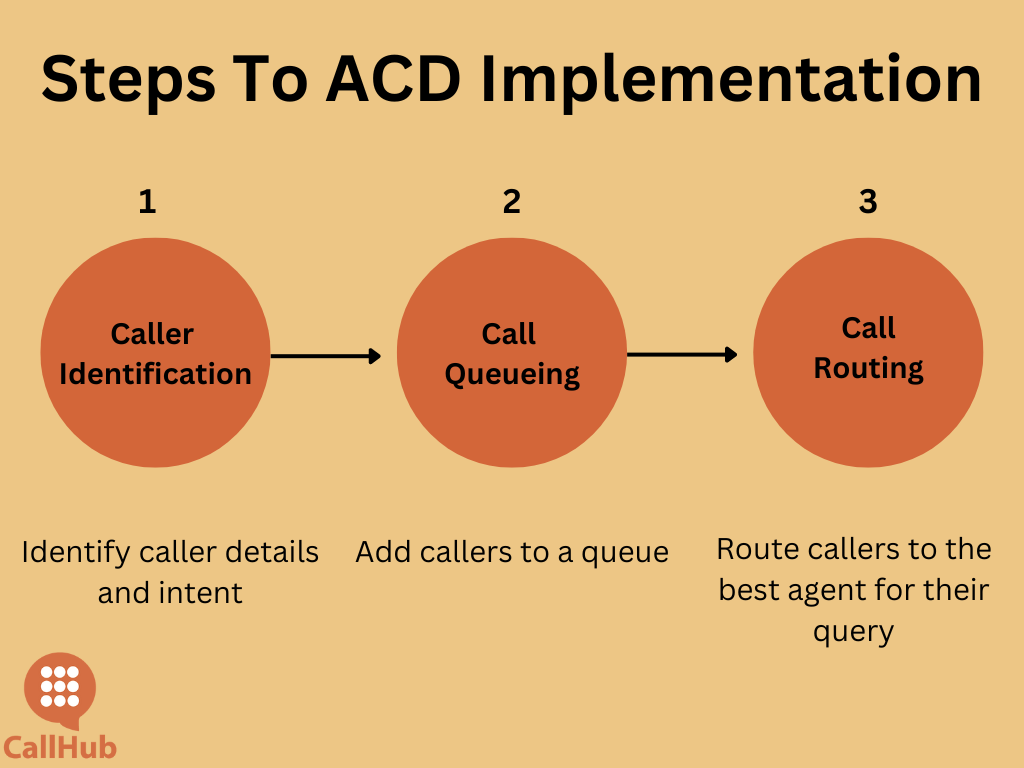 Steps To ACD Implementation

1

Caller Identification

Identify caller details and intent

2

Call Queueing

Add callers to a queue

3

Call Routing

Route callers to the best agent for their query

CallHub